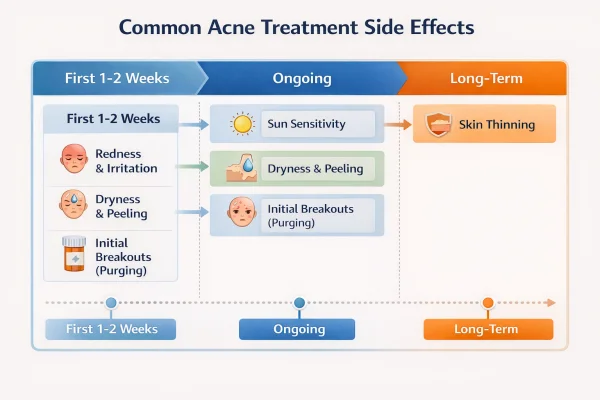 Common Acne Treatment Side Effects

First 1-2 Weeks

Ongoing

Long-Term

First 1-2 Weeks

Redness & Irritation

Dryness & Peeling

Initial Breakouts (Purging)

Sun Sensitivity

Dryness & Peeling

Initial Breakouts (Purging)

Skin Thinning

First 1-2 Weeks

Ongoing

Long-Term